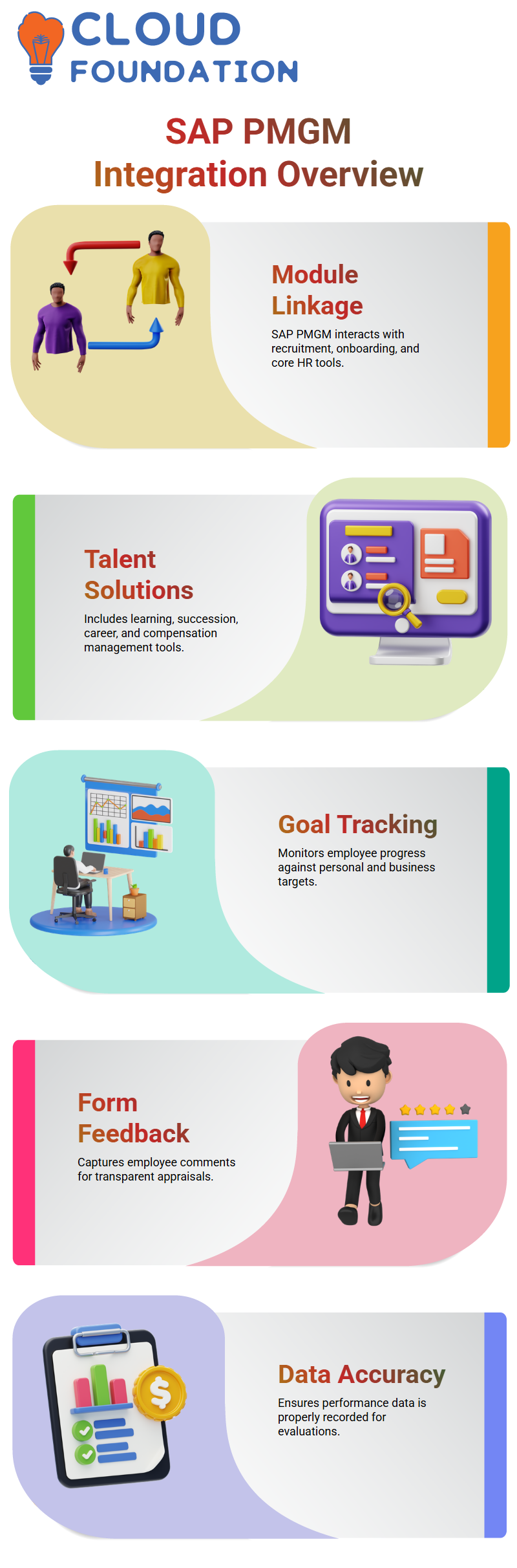 CLOUD FOUNDATION

SAP PMGM Integration Overview

Module Linkage

SAP PMGM interacts with recruitment, onboarding, and core HR tools.

Talent Solutions

Includes learning, succession, career, and compensation management tools.

Goal Tracking

Monitors employee progress against personal and business targets.

Form Feedback

Captures employee comments for transparent appraisals.

Data Accuracy

Ensures performance data is properly recorded for evaluations.